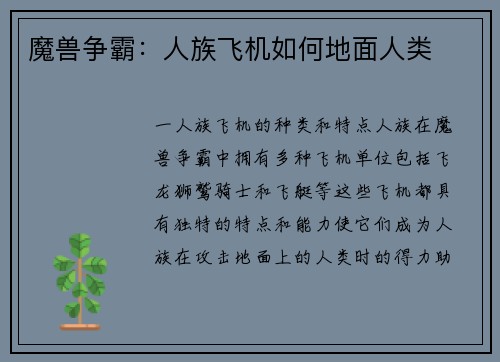 魔兽争霸：人族飞机如何地面人类

一人族飞机的种类和特点人族在魔兽争霸中拥有多种飞机单位包括飞龙狮鹫骑士和飞艇等这些飞机都具有独特的特点和能力使它们成为人族在攻击地面上的人类时的得力助